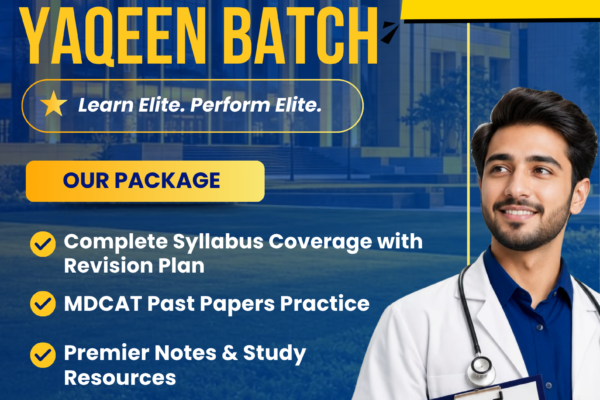 YAQEEN BATCH

Learn Elite. Perform Elite.

OUR PACKAGE

Complete Syllabus Coverage with Revision Plan

MDCAT Past Papers Practice

Premier Notes & Study Resources